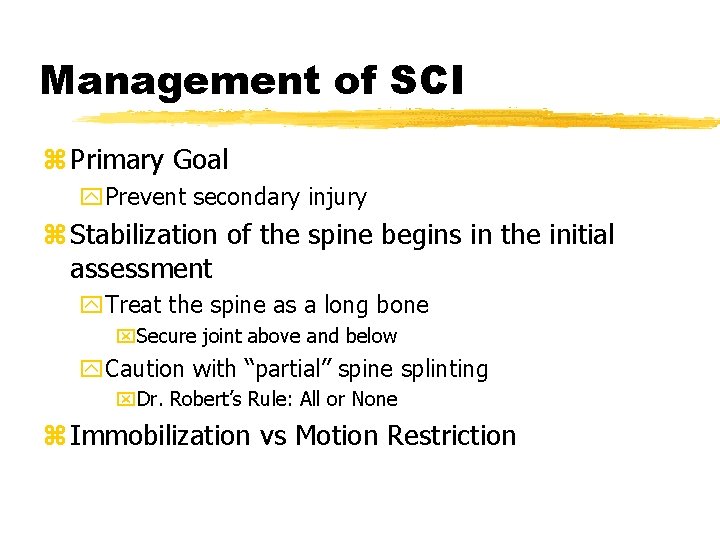 Management of SCI

Primary Goal

Prevent secondary injury

Stabilization of the spine begins in the initial assessment

Treat the spine as a long bone

Secure joint above and below

Caution with “partial” spine splinting

Dr. Robert’s Rule: All or None

Immobilization vs Motion Restriction